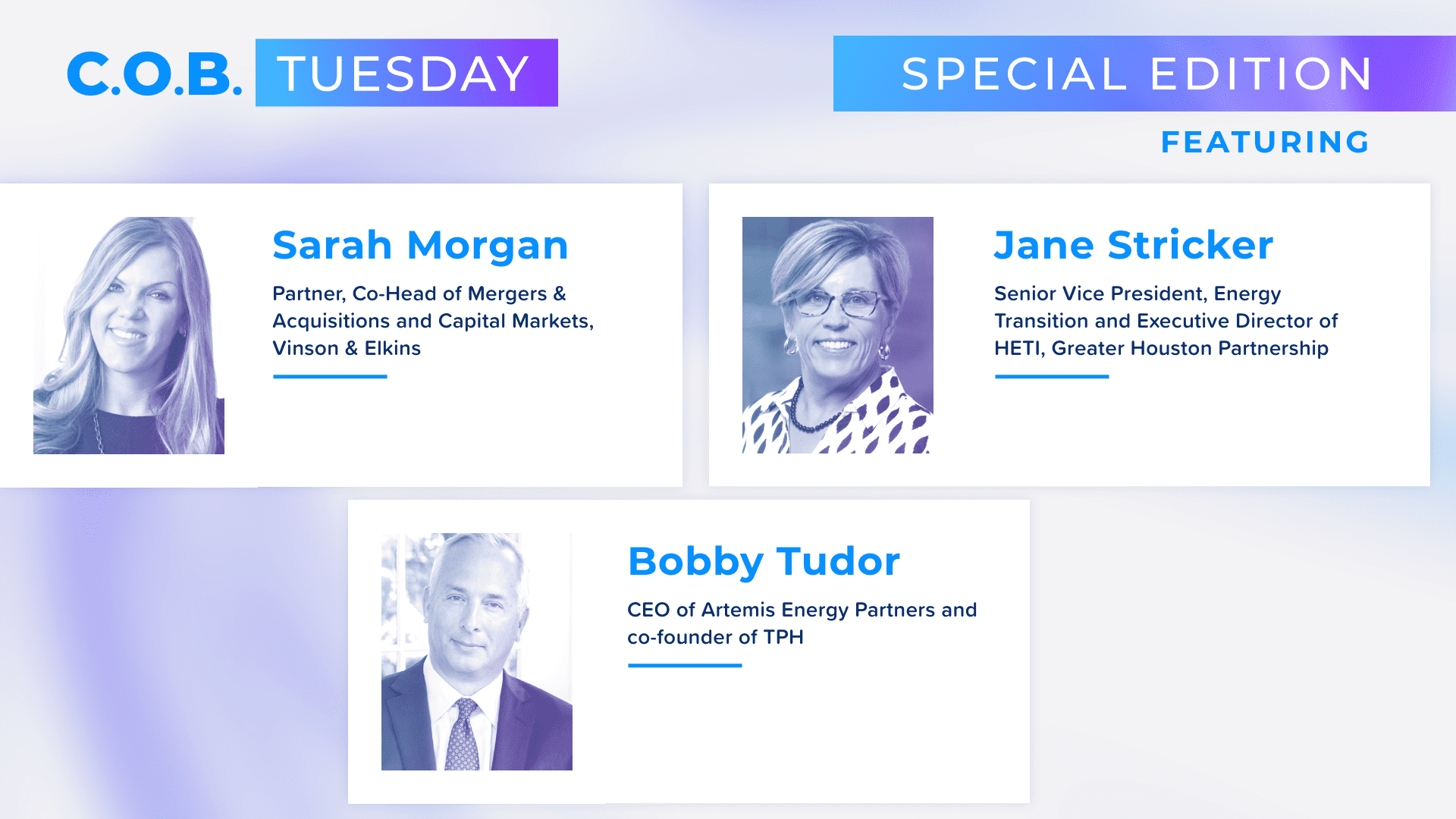 C.O.B. TUESDAY

SPECIAL EDITION

FEATURING

Sarah Morgan

Partner, Co-Head of Mergers & Acquisitions and Capital Markets, Vinson & Elkins

Jane Stricker

Senior Vice President, Energy Transition and Executive Director of HETI, Greater Houston Partnership

Bobby Tudor

CEO of Artemis Energy Partners and co-founder of TPH